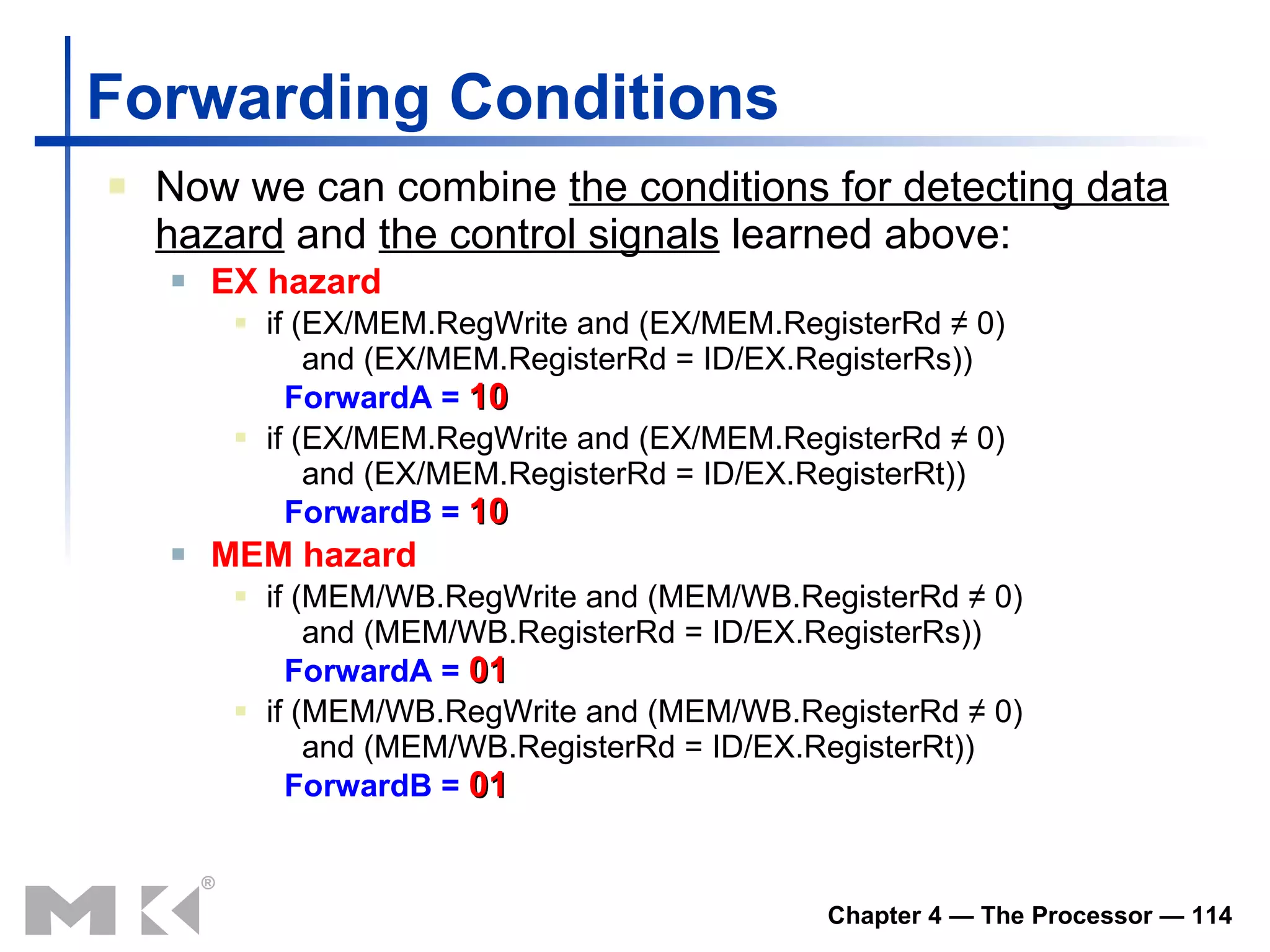 Forwarding Conditions

Now we can combine the conditions for detecting data hazard and the control signals learned above:

EX hazard

if (EX/MEM.RegWrite and (EX/MEM.RegisterRd ≠ 0) and (EX/MEM.RegisterRd = ID/EX.RegisterRs))
ForwardA = 10

if (EX/MEM.RegWrite and (EX/MEM.RegisterRd ≠ 0) and (EX/MEM.RegisterRd = ID/EX.RegisterRt))
ForwardB = 10

MEM hazard

if (MEM/WB.RegWrite and (MEM/WB.RegisterRd ≠ 0) and (MEM/WB.RegisterRd = ID/EX.RegisterRs))
ForwardA = 01

if (MEM/WB.RegWrite and (MEM/WB.RegisterRd ≠ 0) and (MEM/WB.RegisterRd = ID/EX.RegisterRt))
ForwardB = 01

MK®

Chapter 4 — The Processor — 114